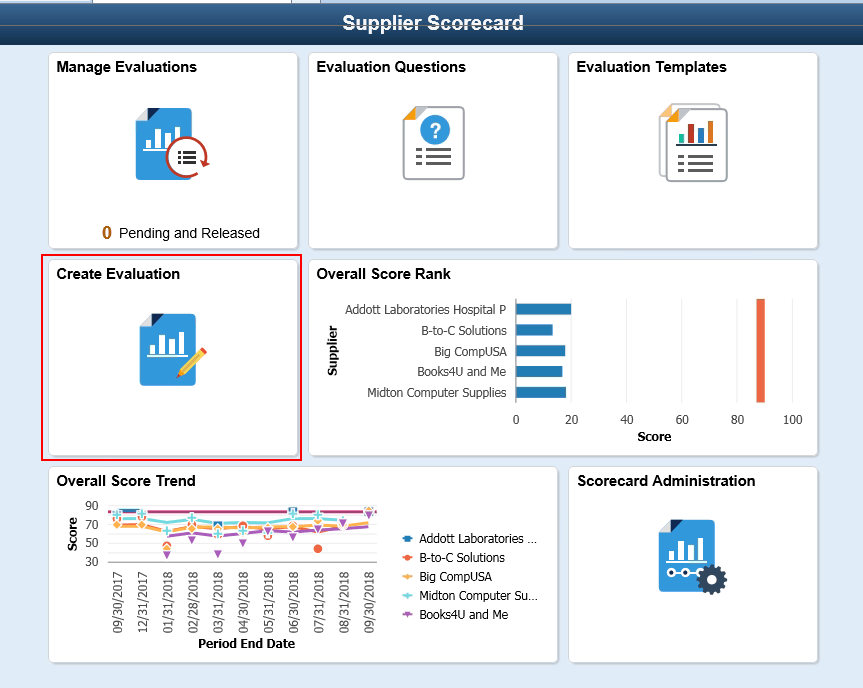 Supplier Scorecard

Manage Evaluations

0 Pending and Released

Evaluation Questions

Evaluation Templates

Create Evaluation

Overall Score Rank

Supplier

Addott Laboratories Hospital P
B-to-C Solutions
Big CompUSA
Books4U and Me
Midton Computer Supplies

0 20 40 60 80 100

Score

Overall Score Trend

Score

90
70
50
30

09/30/2017
12/31/2017
01/31/2018
02/28/2018
03/31/2018
04/30/2018
05/31/2018
06/30/2018
07/31/2018
08/31/2018
09/30/2018

Period End Date

Addott Laboratories ...
B-to-C Solutions
Big CompUSA
Midton Computer Su...
Books4U and Me

Scorecard Administration